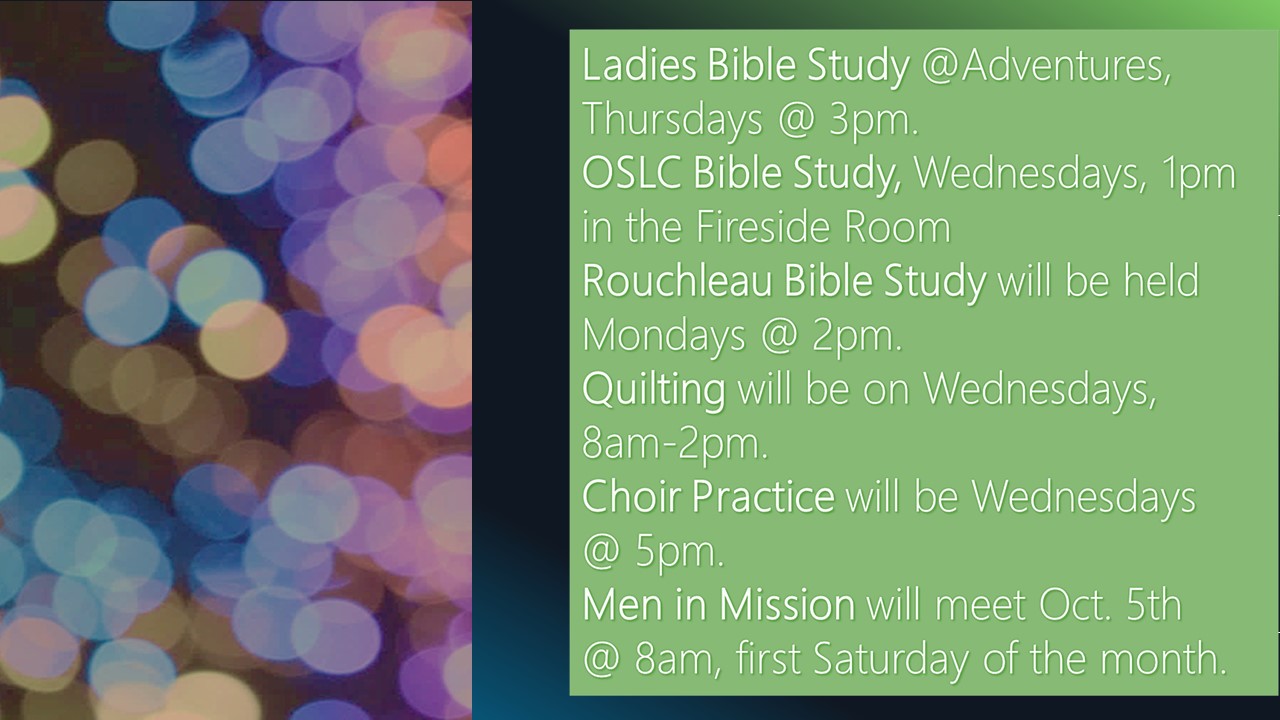 Ladies Bible Study @Adventures, Thursdays @ 3pm.
OSLC Bible Study, Wednesdays, 1pm in the Fireside Room
Rouchleau Bible Study will be held Mondays @ 2pm.
Quilting will be on Wednesdays, 8am-2pm.
Choir Practice will be Wednesdays @ 5pm.
Men in Mission will meet Oct. 5th @ 8am, first Saturday of the month.